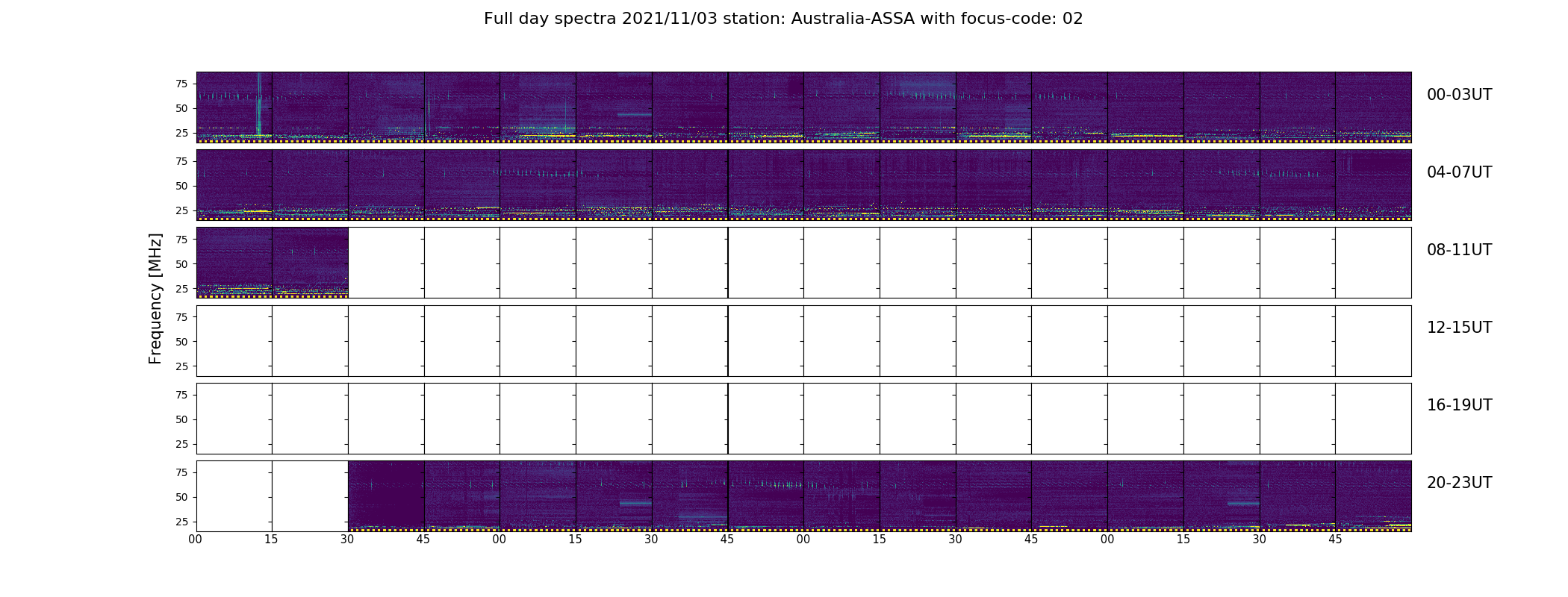 Full day spectra 2021/11/03 station: Australia-ASSA with focus-code: 02

Frequency [MHz]

75
50
25

00-03UT

75
50
25

04-07UT

75
50
25

08-11UT

75
50
25

12-15UT

75
50
25

16-19UT

75
50
25

20-23UT

00 15 30 45 00 15 30 45 00 15 30 45 00 15 30 45